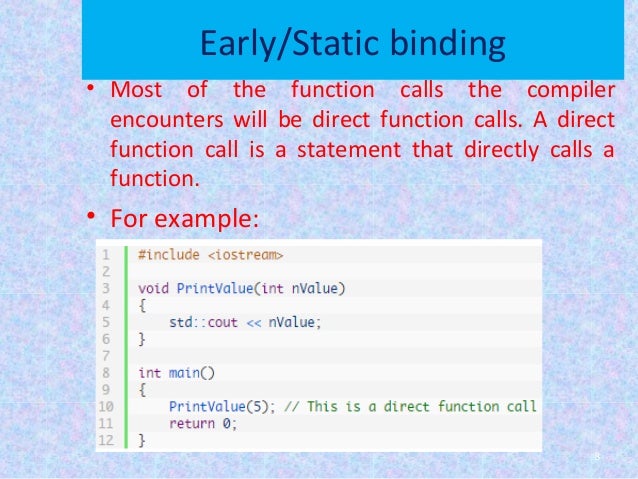 Early/Static binding

• Most of the function calls the compiler encounters will be direct function calls. A direct function call is a statement that directly calls a function.

• For example:

1 #include <iostream>
2
3 void PrintValue(int nValue)
4 {
5     std::cout << nValue;
6 }
7
8 int main()
9 {
10     PrintValue(5); // This is a direct function call
11     return 0;
12 }

8